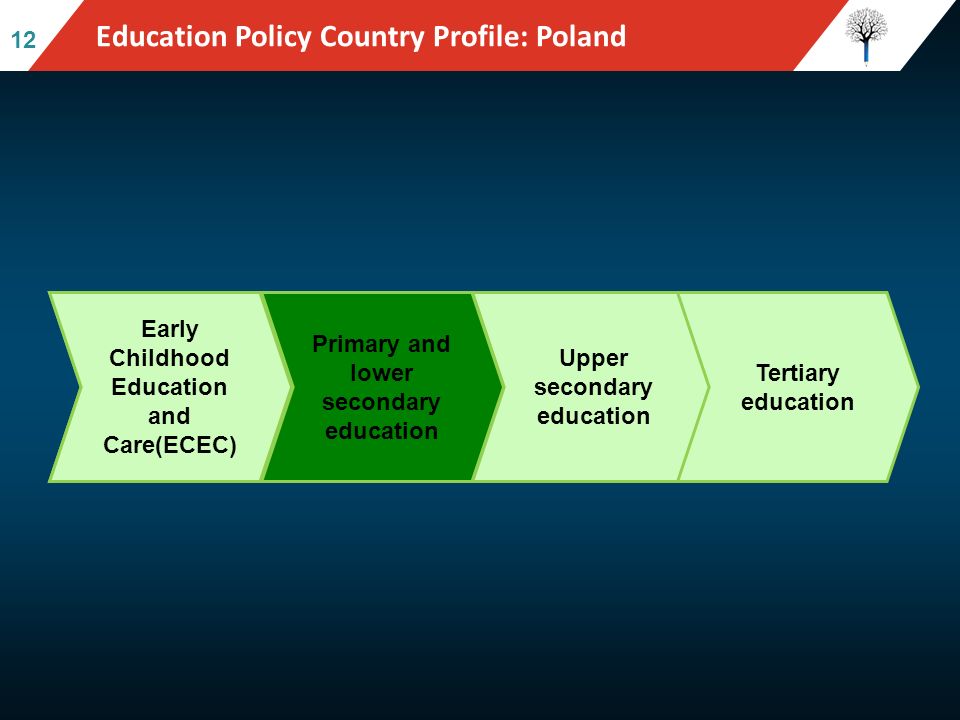 12

Education Policy Country Profile: Poland

Early Childhood Education and Care(ECEC)

Primary and lower secondary education

Upper secondary education

Tertiary education